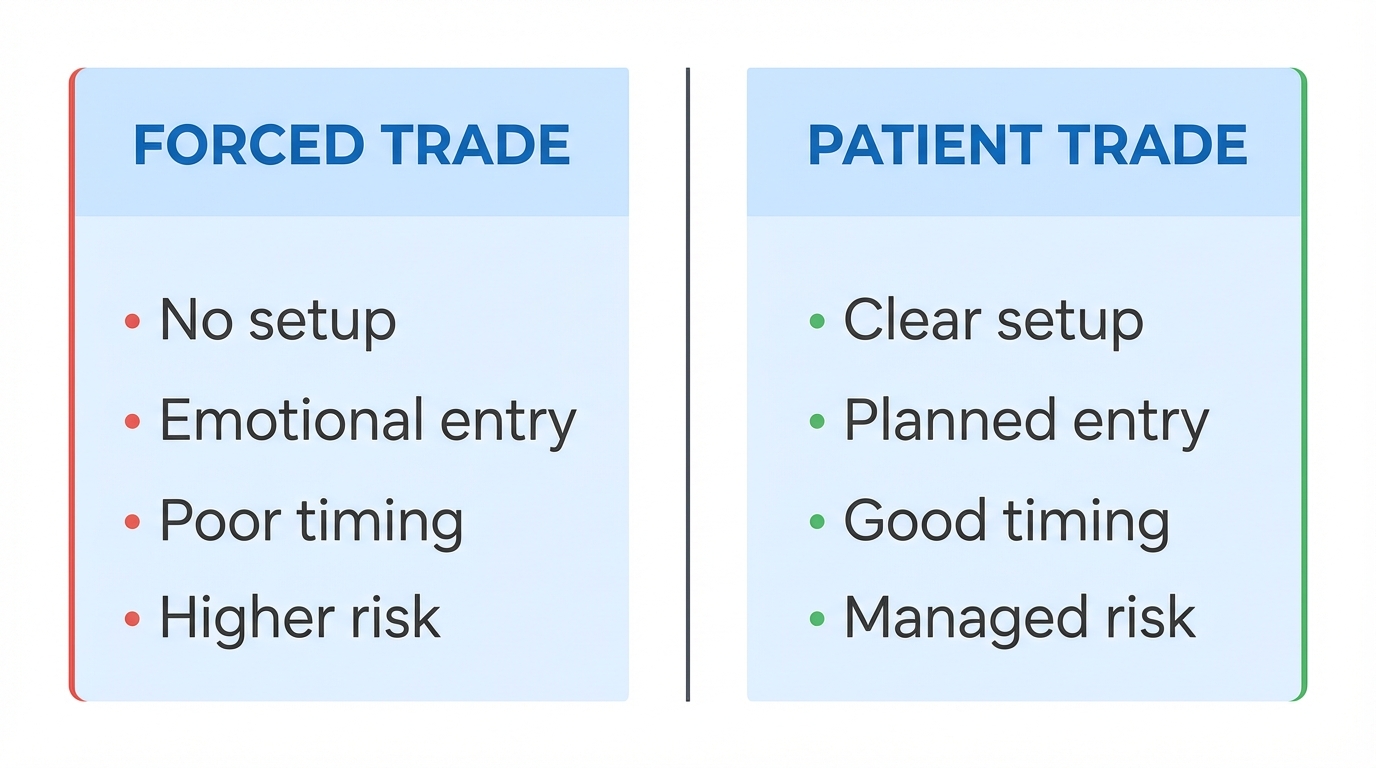 FORCED TRADE

• No setup
• Emotional entry
• Poor timing
• Higher risk

PATIENT TRADE

• Clear setup
• Planned entry
• Good timing
• Managed risk